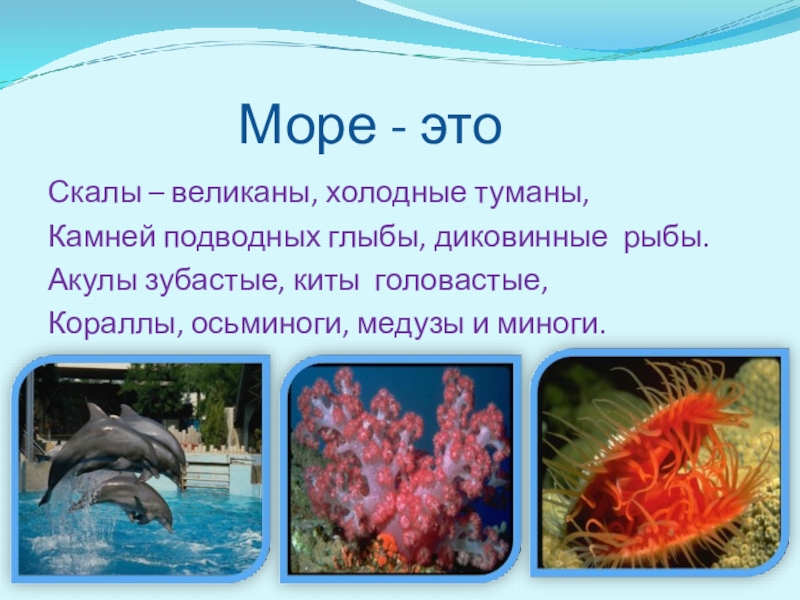 Море - это

Скалы – великаны, холодные туманы,
Камней подводных глыбы, диковинные рыбы.
Акулы зубастые, киты головастые,
Кораллы, осьминоги, медузы и миноги.